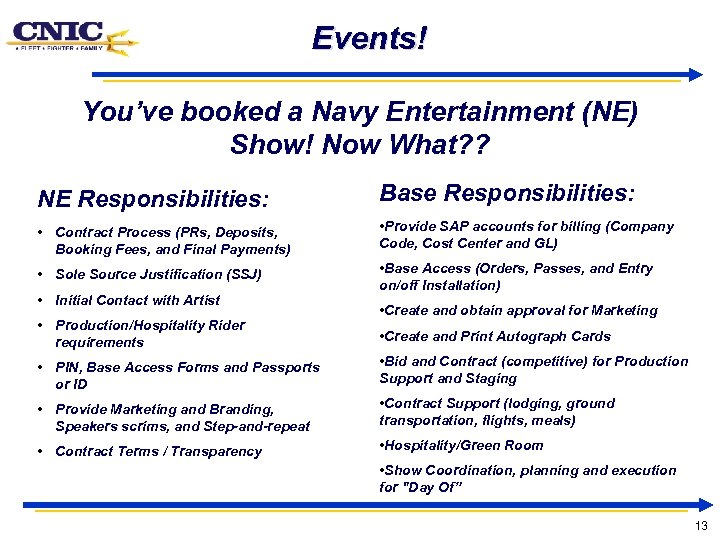 CNIC
• FLEET • FIGHTER • FAMILY

Events!

You've booked a Navy Entertainment (NE) Show! Now What??

NE Responsibilities:

• Contract Process (PRs, Deposits, Booking Fees, and Final Payments)
• Sole Source Justification (SSJ)
• Initial Contact with Artist
• Production/Hospitality Rider requirements
• PIN, Base Access Forms and Passports or ID
• Provide Marketing and Branding, Speakers scrims, and Step-and-repeat
• Contract Terms / Transparency

Base Responsibilities:

•Provide SAP accounts for billing (Company Code, Cost Center and GL)
•Base Access (Orders, Passes, and Entry on/off Installation)
•Create and obtain approval for Marketing
•Create and Print Autograph Cards
•Bid and Contract (competitive) for Production Support and Staging
•Contract Support (lodging, ground transportation, flights, meals)
•Hospitality/Green Room
•Show Coordination, planning and execution for "Day Of"

13